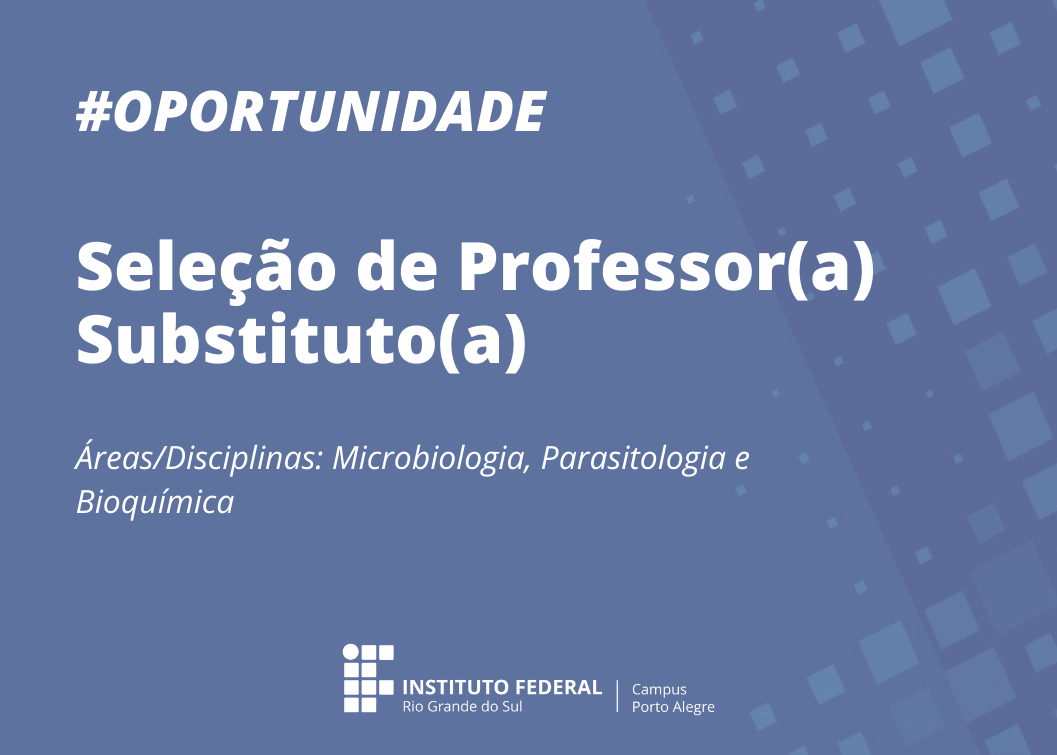 #OPORTUNIDADE

Seleção de Professor(a) Substituto(a)

Áreas/Disciplinas: Microbiologia, Parasitologia e Bioquímica

INSTITUTO FEDERAL
Rio Grande do Sul

Campus
Porto Alegre